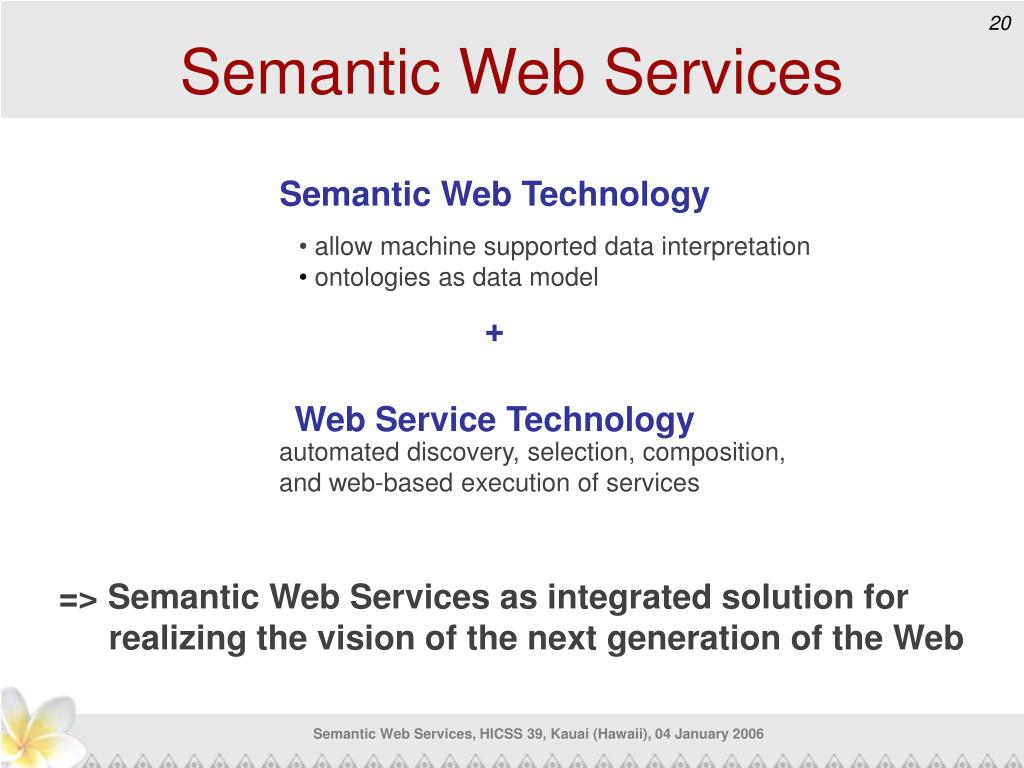 20

Semantic Web Services

Semantic Web Technology

• allow machine supported data interpretation
• ontologies as data model

+

Web Service Technology

automated discovery, selection, composition, and web-based execution of services

=> Semantic Web Services as integrated solution for realizing the vision of the next generation of the Web

Semantic Web Services, HICSS 39, Kauai (Hawaii), 04 January 2006